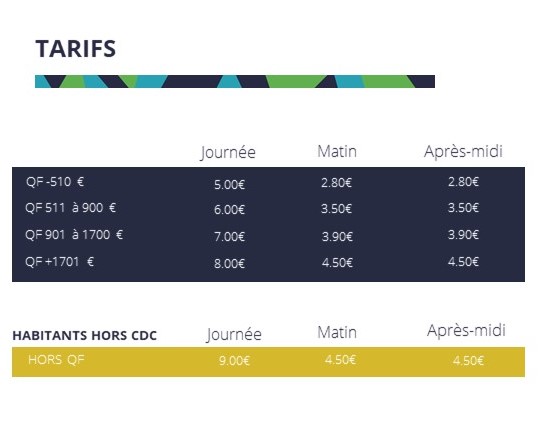 TARIFS

| | Journée | Matin | Après-midi |
|---|---|---|---|
| QF -510 € | 5.00€ | 2.80€ | 2.80€ |
| QF 511 à 900 € | 6.00€ | 3.50€ | 3.50€ |
| QF 901 à 1700 € | 7.00€ | 3.90€ | 3.90€ |
| QF +1701 € | 8.00€ | 4.50€ | 4.50€ |

| HABITANTS HORS CDC | Journée | Matin | Après-midi |
|---|---|---|---|
| HORS QF | 9.00€ | 4.50€ | 4.50€ |